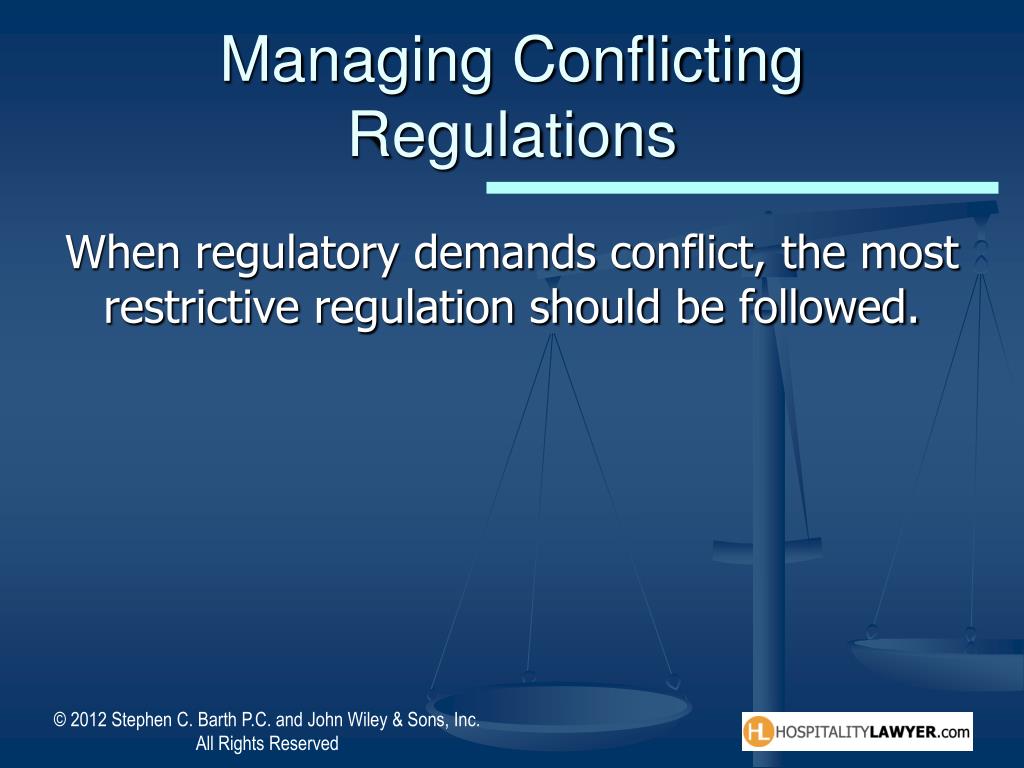 Managing Conflicting Regulations

When regulatory demands conflict, the most restrictive regulation should be followed.

© 2012 Stephen C. Barth P.C. and John Wiley & Sons, Inc.
All Rights Reserved

HL HOSPITALITYLAWYER.com